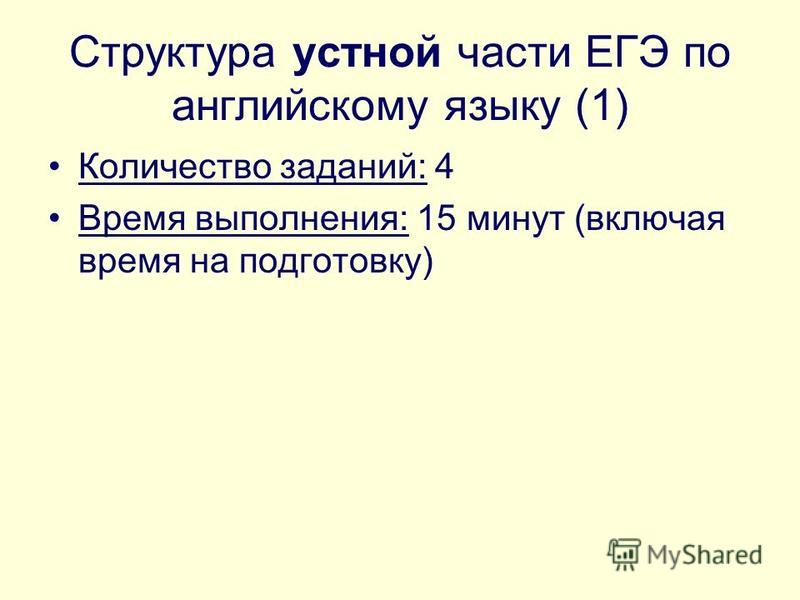 Структура устной части ЕГЭ по английскому языку (1)

• Количество заданий: 4
• Время выполнения: 15 минут (включая время на подготовку)

MyShared